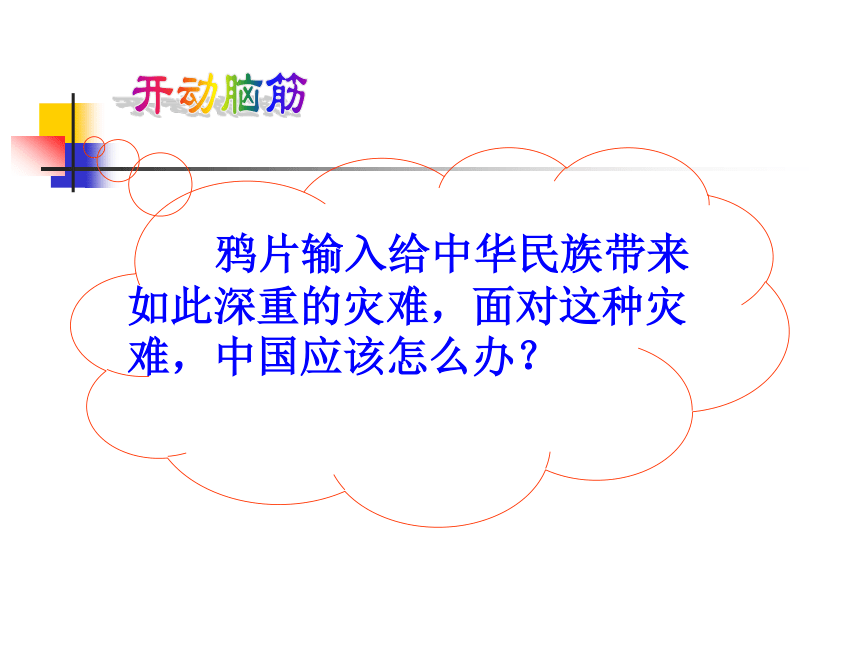 开动脑筋

鸦片输入给中华民族带来如此深重的灾难，面对这种灾难，中国应该怎么办？